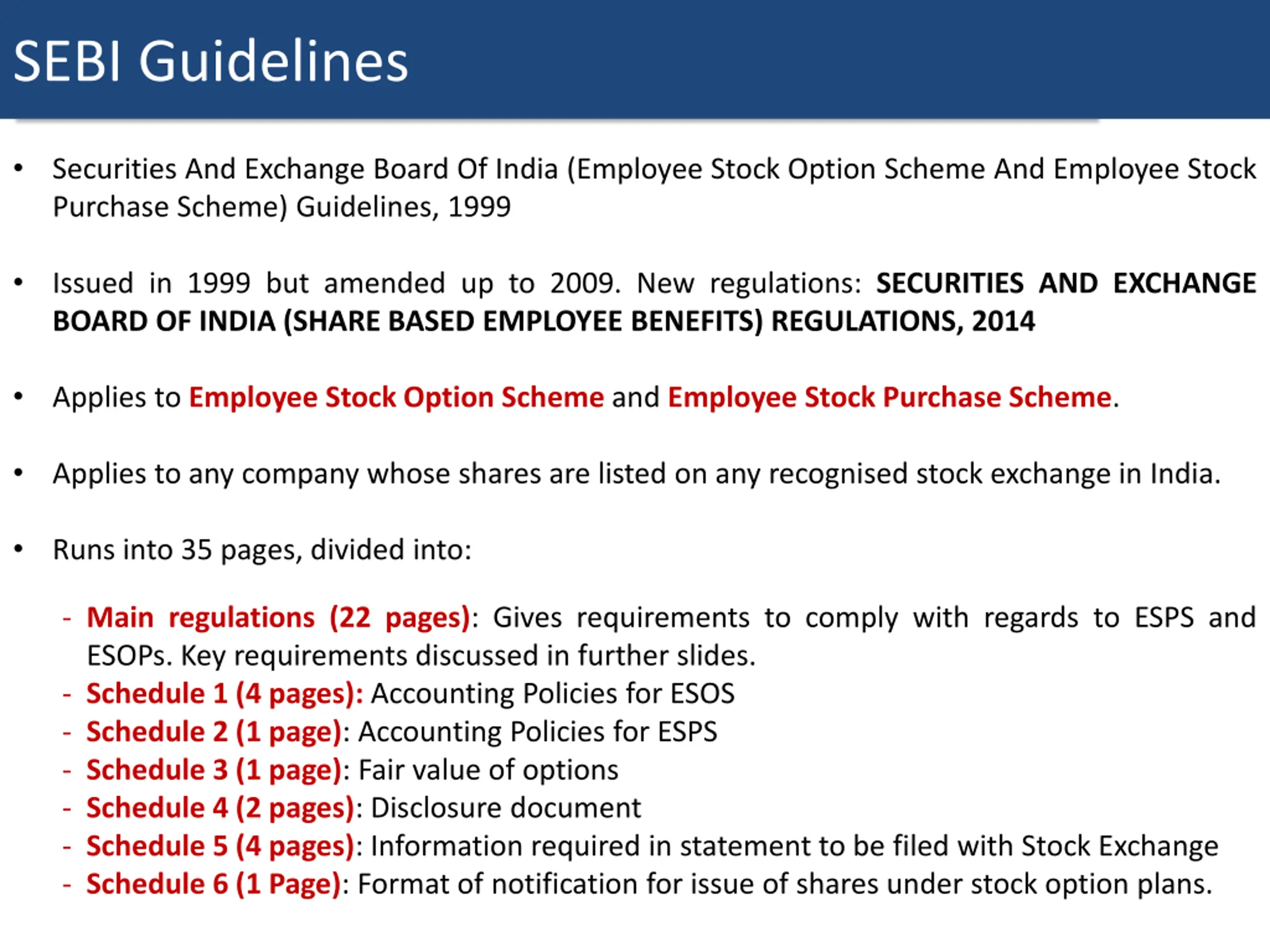 SEBI Guidelines

• Securities And Exchange Board Of India (Employee Stock Option Scheme And Employee Stock Purchase Scheme) Guidelines, 1999

• Issued in 1999 but amended up to 2009. New regulations: SECURITIES AND EXCHANGE BOARD OF INDIA (SHARE BASED EMPLOYEE BENEFITS) REGULATIONS, 2014

• Applies to Employee Stock Option Scheme and Employee Stock Purchase Scheme.

• Applies to any company whose shares are listed on any recognised stock exchange in India.

• Runs into 35 pages, divided into:

- Main regulations (22 pages): Gives requirements to comply with regards to ESPS and ESOPs. Key requirements discussed in further slides.
- Schedule 1 (4 pages): Accounting Policies for ESOS
- Schedule 2 (1 page): Accounting Policies for ESPS
- Schedule 3 (1 page): Fair value of options
- Schedule 4 (2 pages): Disclosure document
- Schedule 5 (4 pages): Information required in statement to be filed with Stock Exchange
- Schedule 6 (1 Page): Format of notification for issue of shares under stock option plans.